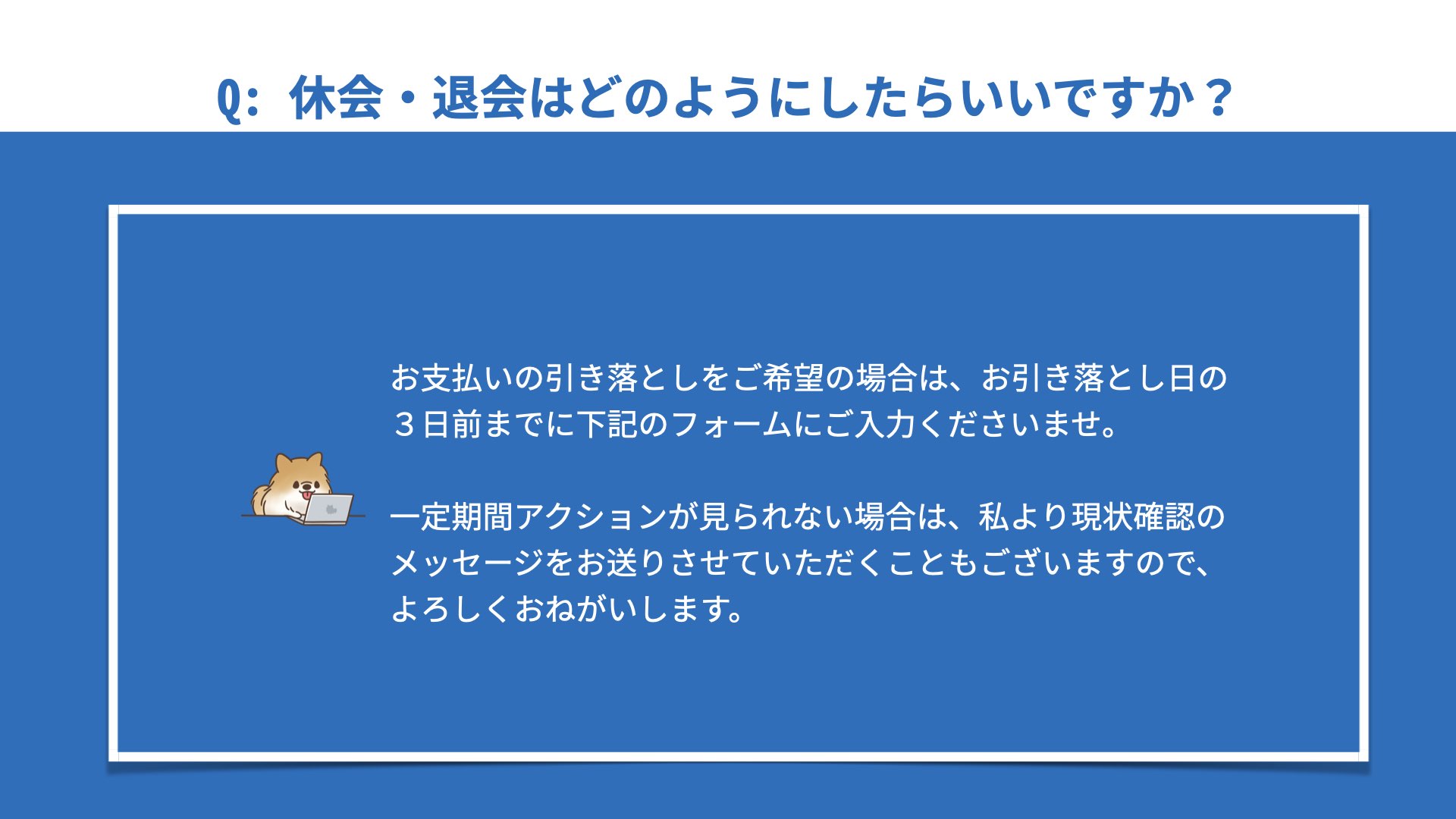 Q: 休会・退会はどのようにしたらいいですか？

お支払いの引き落としをご希望の場合は、お引き落とし日の３日前までに下記のフォームにご入力くださいませ。

一定期間アクションが見られない場合は、私より現状確認のメッセージをお送りさせていただくこともございますので、よろしくおねがいします。